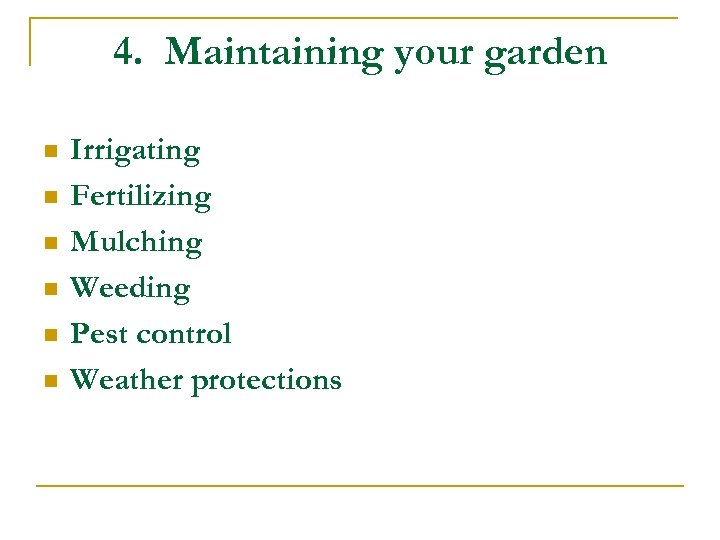 4. Maintaining your garden

- Irrigating
- Fertilizing
- Mulching
- Weeding
- Pest control
- Weather protections